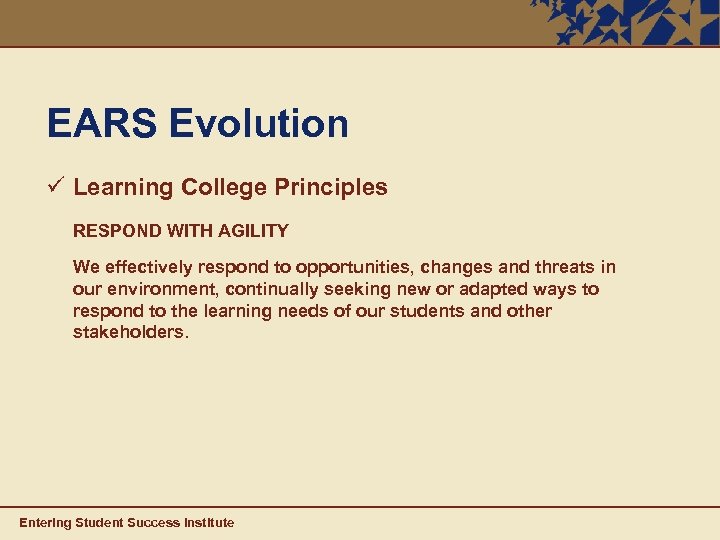 EARS Evolution

✓ Learning College Principles

RESPOND WITH AGILITY

We effectively respond to opportunities, changes and threats in our environment, continually seeking new or adapted ways to respond to the learning needs of our students and other stakeholders.

Entering Student Success Institute